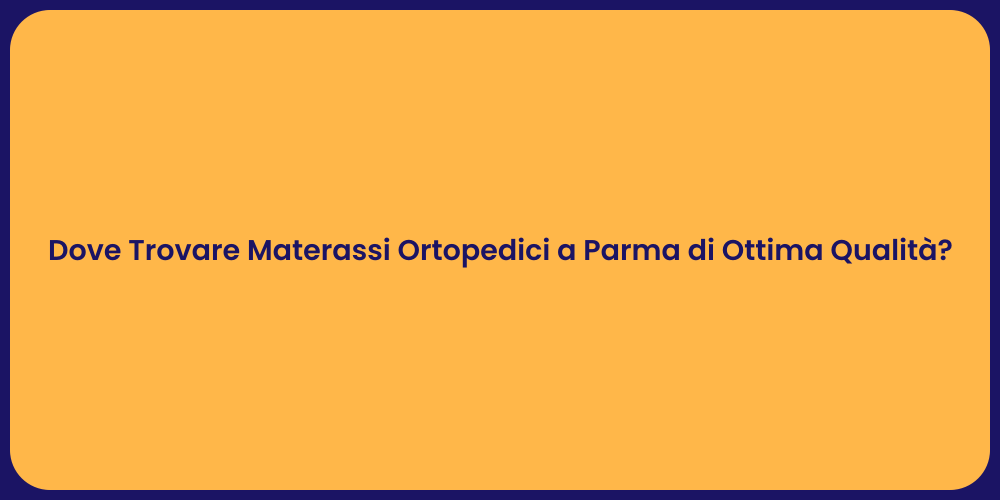 Dove Trovare Materassi Ortopedici a Parma di Ottima Qualità?